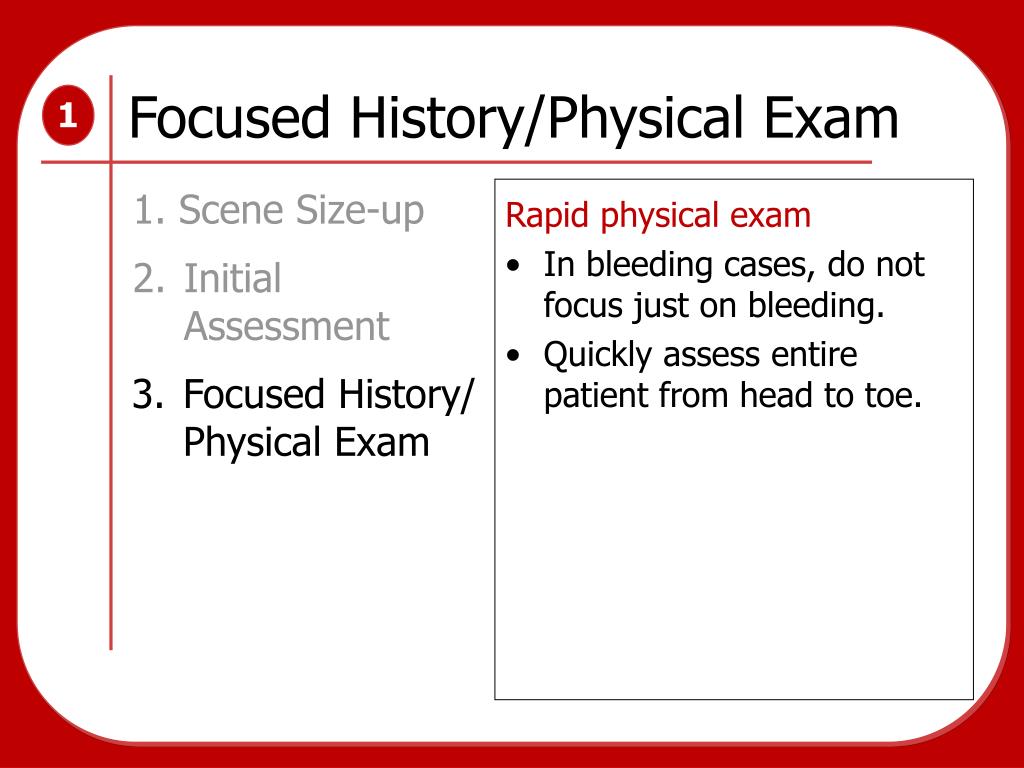 1

Focused History/Physical Exam

1. Scene Size-up
2. Initial Assessment
3. Focused History/ Physical Exam

Rapid physical exam
• In bleeding cases, do not focus just on bleeding.
• Quickly assess entire patient from head to toe.